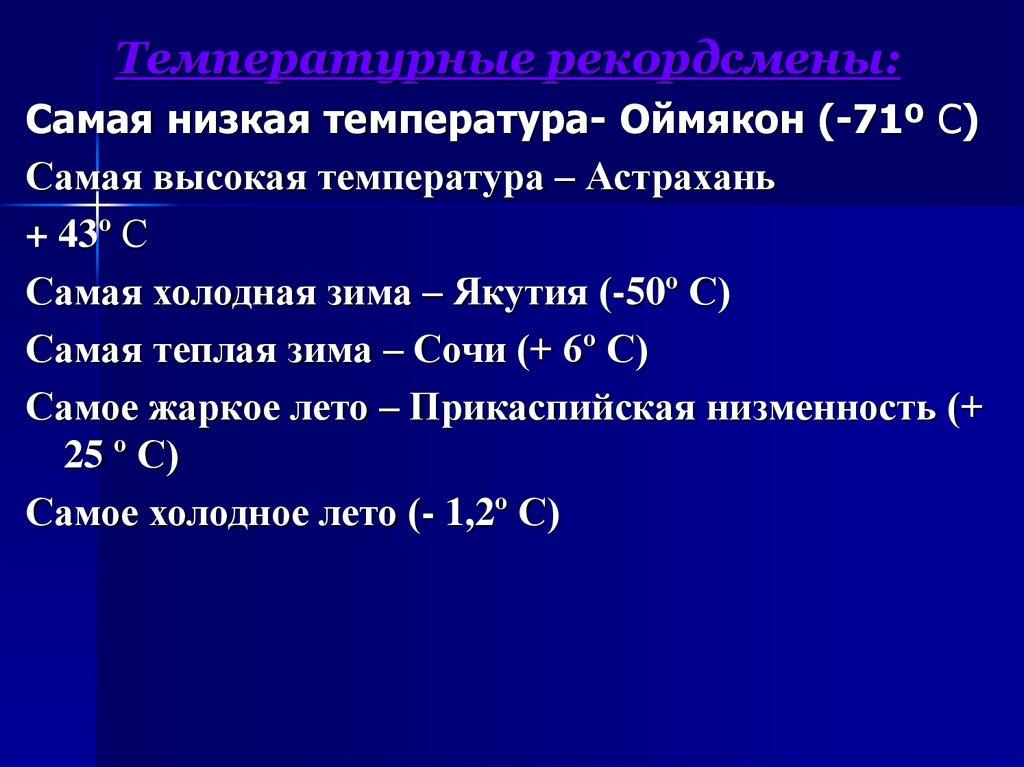 Температурные рекордсмены:

Самая низкая температура- Оймякон (-71º С)

Самая высокая температура – Астрахань + 43º С

Самая холодная зима – Якутия (-50º С)

Самая теплая зима – Сочи (+ 6º С)

Самое жаркое лето – Прикаспийская низменность (+ 25 º С)

Самое холодное лето (- 1,2º С)